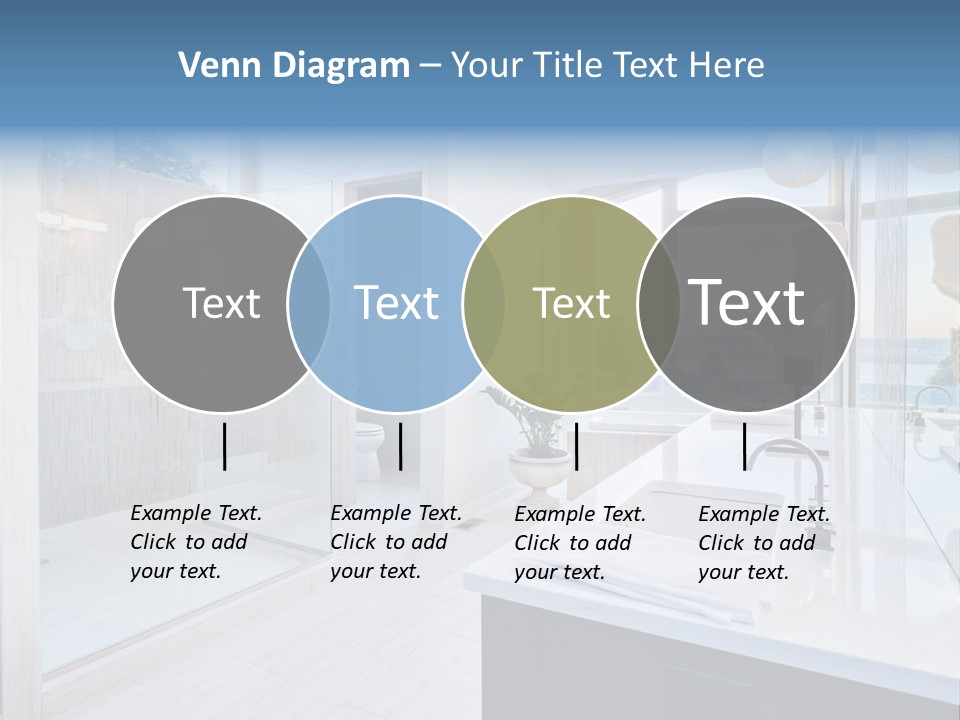 Venn Diagram – Your Title Text Here

Text

Text

Text

Text

Example Text. Click to add your text.

Example Text. Click to add your text.

Example Text. Click to add your text.

Example Text. Click to add your text.